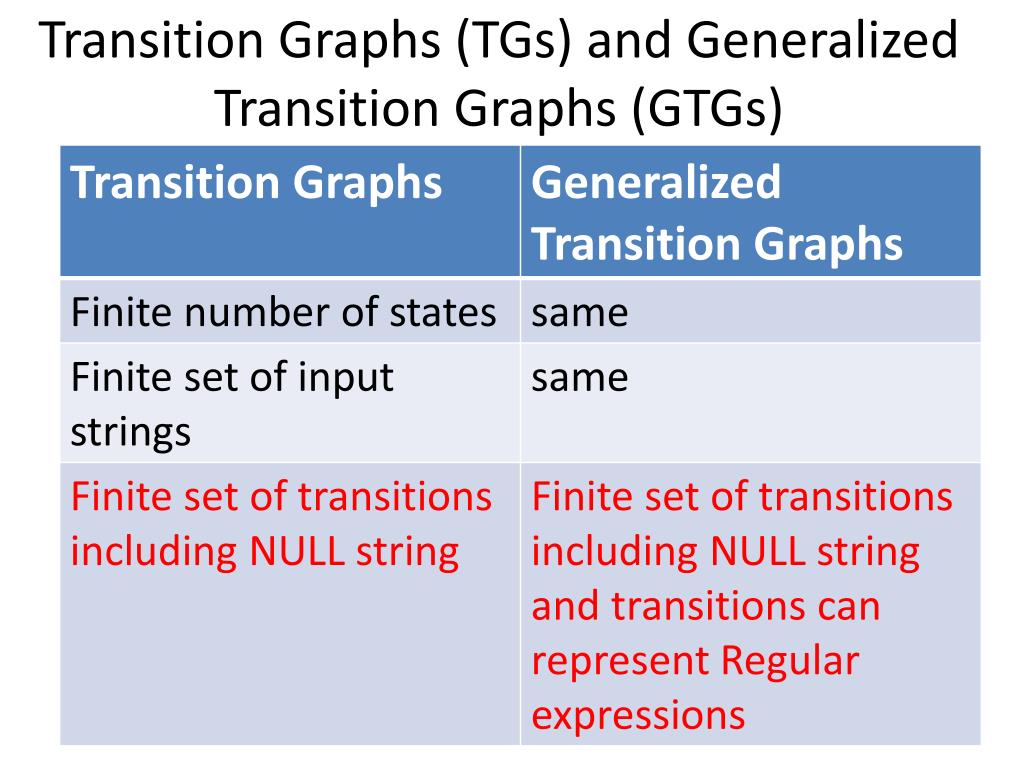 Transition Graphs (TGs) and Generalized Transition Graphs (GTGs)

| Transition Graphs | Generalized Transition Graphs |
|---|---|
| Finite number of states | same |
| Finite set of input strings | same |
| Finite set of transitions including NULL string | Finite set of transitions including NULL string and transitions can represent Regular expressions |